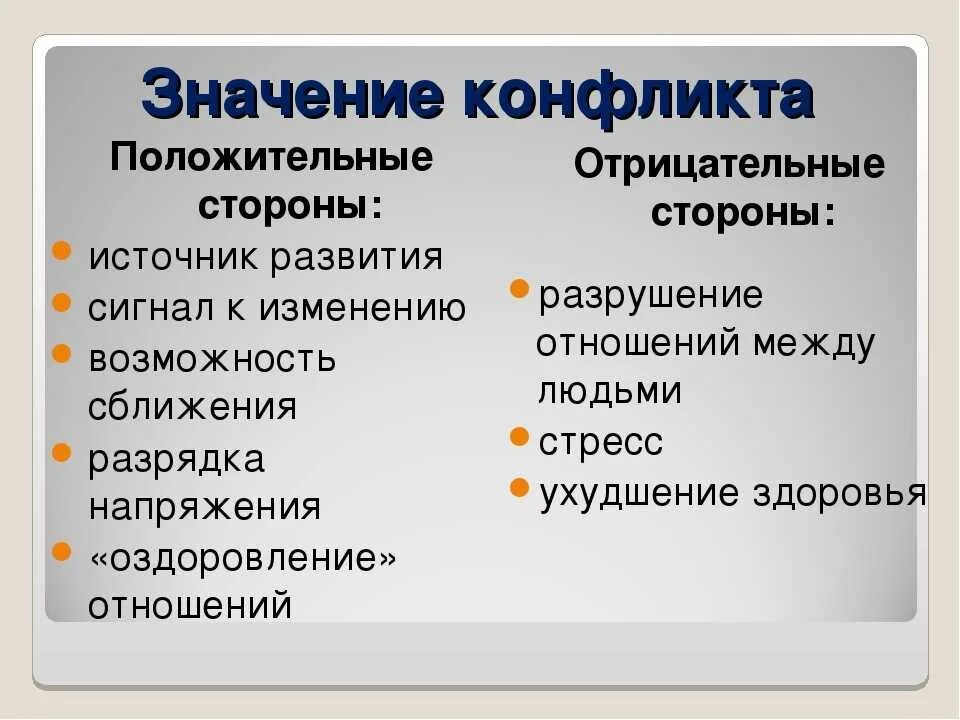 Значение конфликта

Положительные стороны:

- источник развития
- сигнал к изменению
- возможность сближения
- разрядка напряжения
- «оздоровление» отношений

Отрицательные стороны:

- разрушение отношений между людьми
- стресс
- ухудшение здоровья